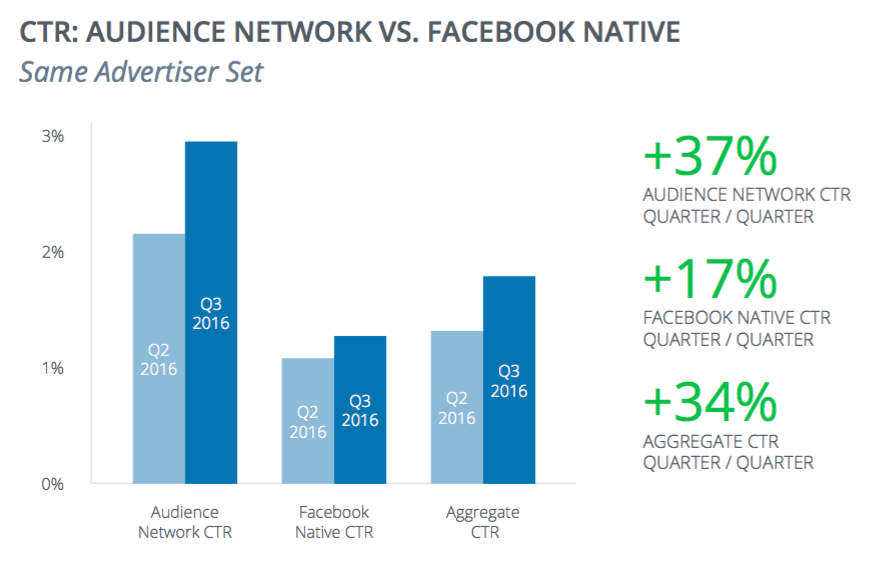 CTR: AUDIENCE NETWORK VS. FACEBOOK NATIVE
Same Advertiser Set

3%
2%
1%
0%

Q2 2016
Q3 2016
Q2 2016
Q3 2016
Q2 2016
Q3 2016

Audience Network CTR
Facebook Native CTR
Aggregate CTR

+37%
AUDIENCE NETWORK CTR QUARTER / QUARTER

+17%
FACEBOOK NATIVE CTR QUARTER / QUARTER

+34%
AGGREGATE CTR QUARTER / QUARTER